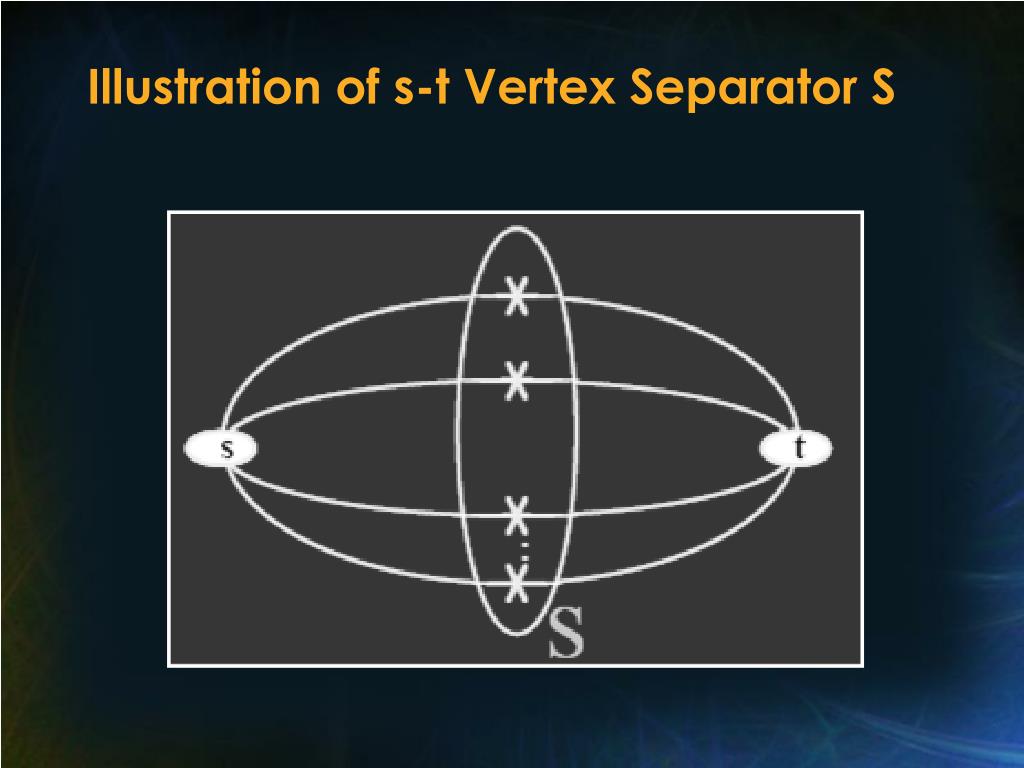 Illustration of s-t Vertex Separator S

s
t
S